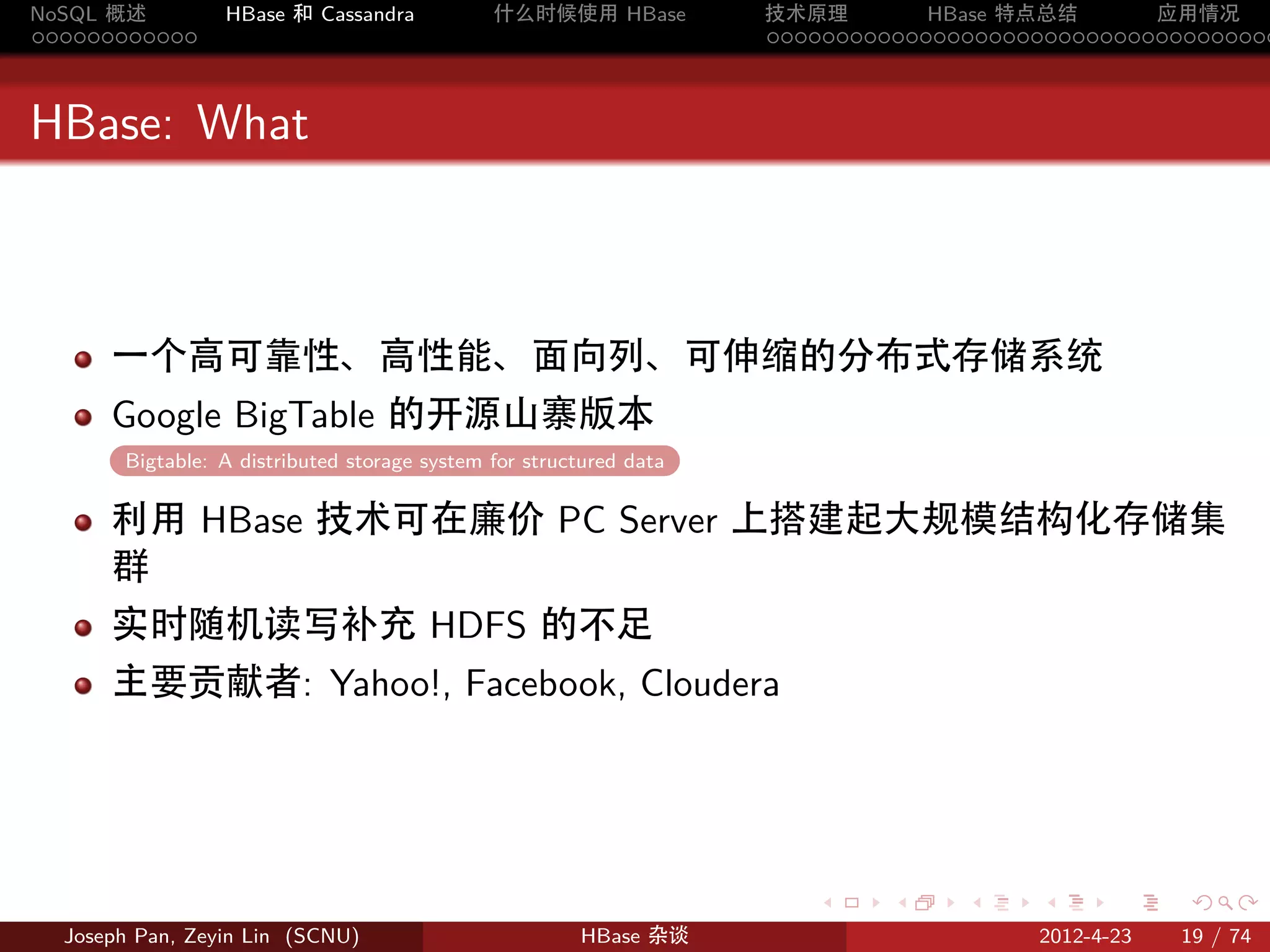 NoSQL 概述 HBase 和 Cassandra 什么时候使用 HBase 技术原理 HBase 特点总结 应用情况

HBase: What

一个高可靠性、高性能、面向列、可伸缩的分布式存储系统

Google BigTable 的开源山寨版本

Bigtable: A distributed storage system for structured data

利用 HBase 技术可在廉价 PC Server 上搭建起大规模结构化存储集群

实时随机读写补充 HDFS 的不足

主要贡献者: Yahoo!, Facebook, Cloudera

Joseph Pan, Zeyin Lin (SCNU) HBase 杂谈 2012-4-23 19 / 74